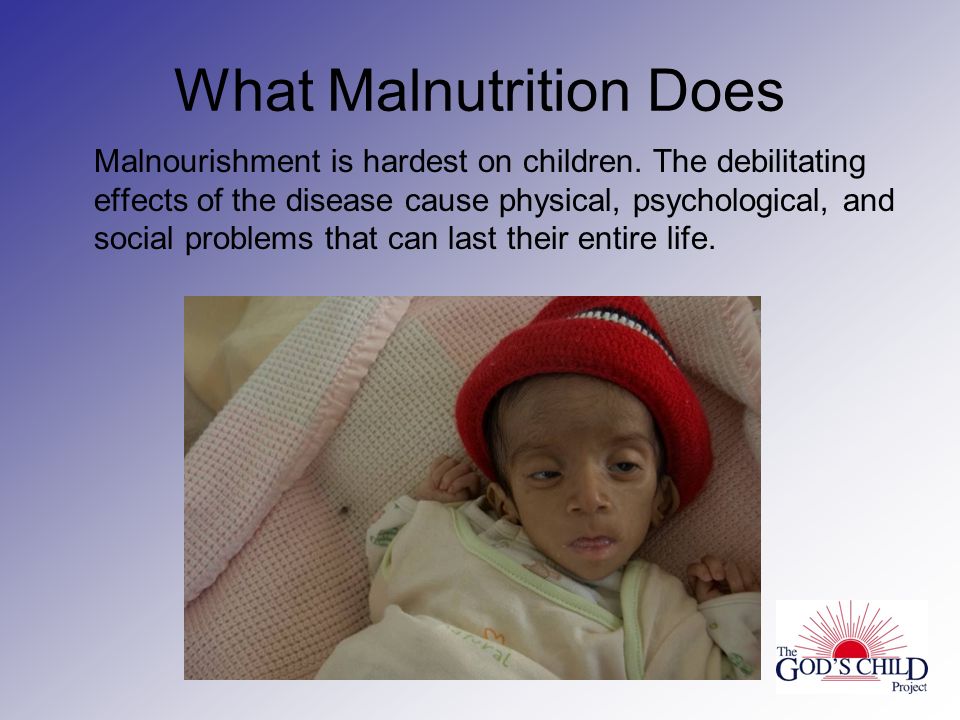 What Malnutrition Does

Malnourishment is hardest on children. The debilitating effects of the disease cause physical, psychological, and social problems that can last their entire life.

The GOD'S CHILD Project